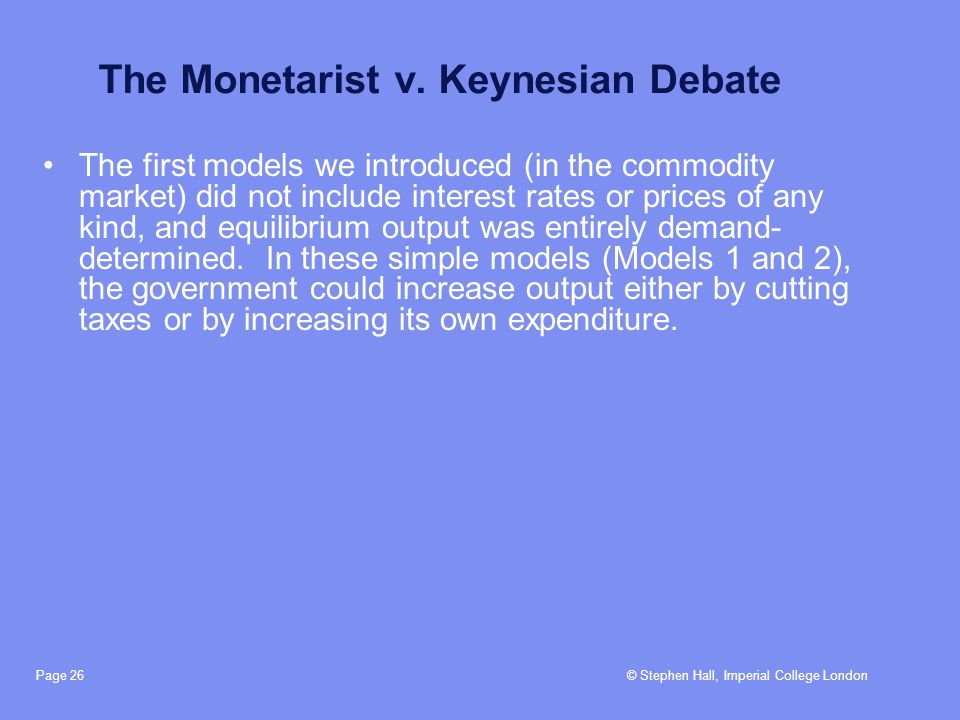 The Monetarist v. Keynesian Debate

• The first models we introduced (in the commodity market) did not include interest rates or prices of any kind, and equilibrium output was entirely demand-determined. In these simple models (Models 1 and 2), the government could increase output either by cutting taxes or by increasing its own expenditure.

Page 26

© Stephen Hall, Imperial College London